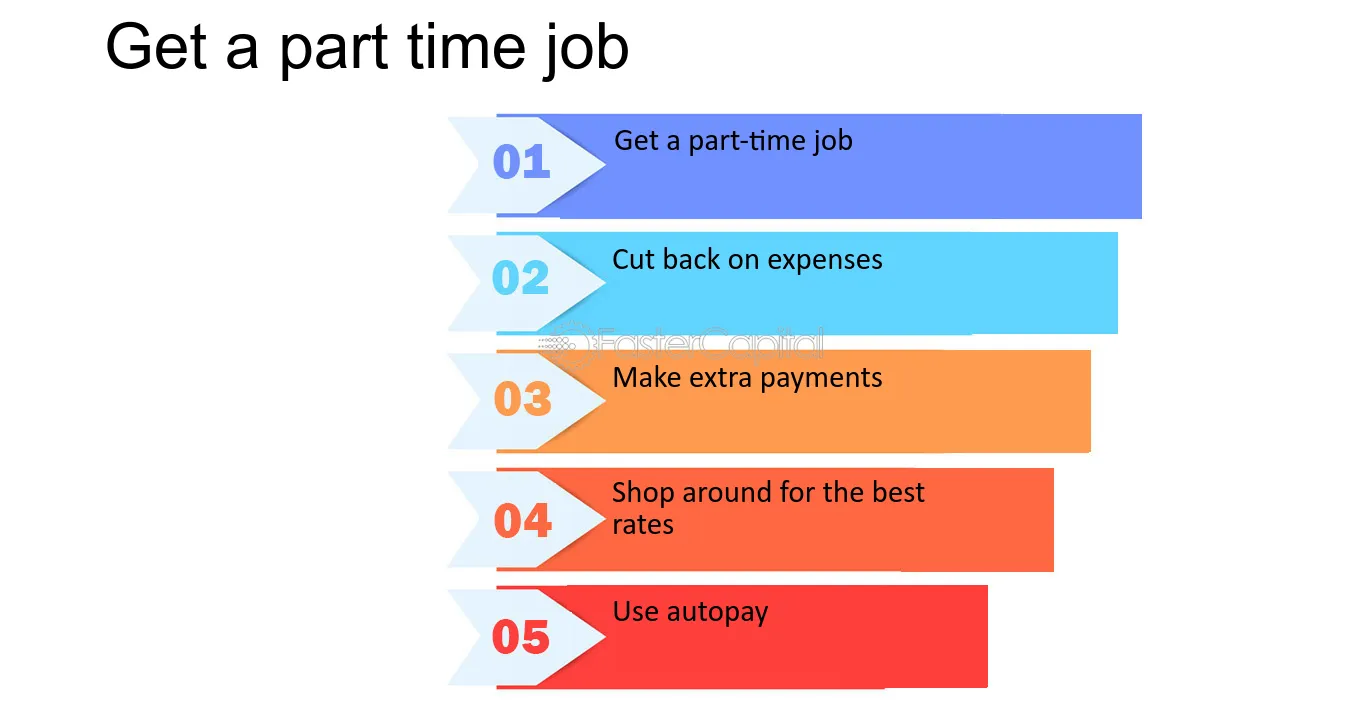 Get a part time job

01 Get a part-time job

02 Cut back on expenses

FasterCapital

03 Make extra payments

04 Shop around for the best rates

05 Use autopay